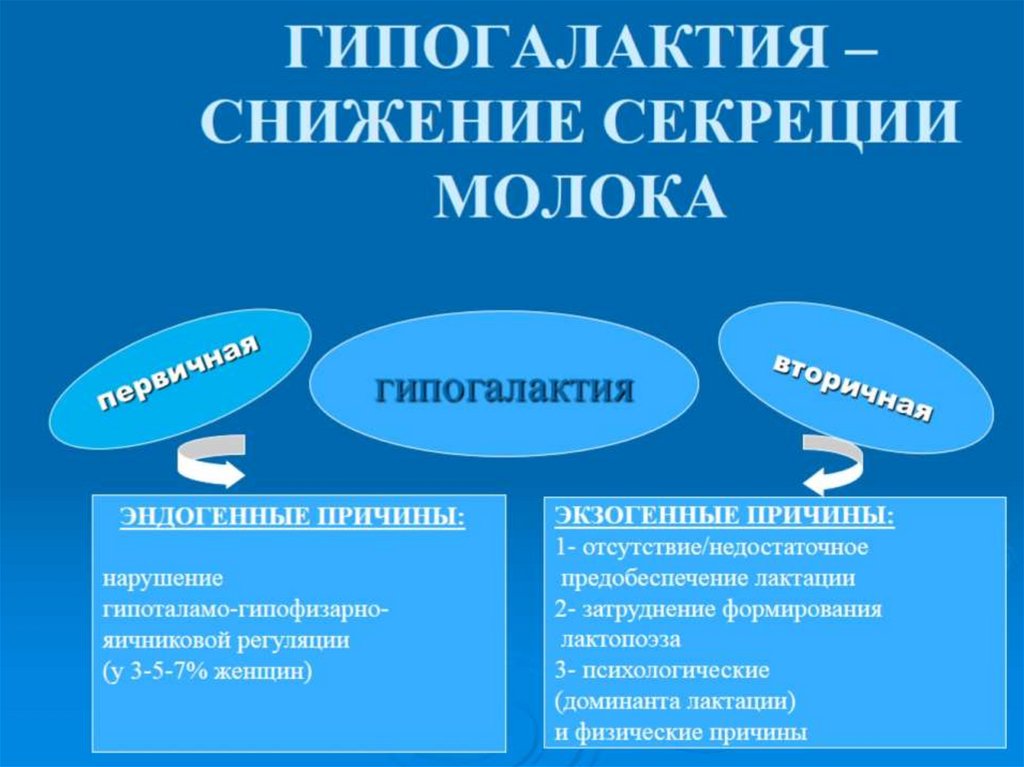 ГИПОГАЛАКТИЯ – СНИЖЕНИЕ СЕКРЕЦИИ МОЛОКА

первичная

гипогалактия

вторичная

ЭНДОГЕННЫЕ ПРИЧИНЫ:

нарушение гипоталамо-гипофизарно-яичниковой регуляции (у 3-5-7% женщин)

ЭКЗОГЕННЫЕ ПРИЧИНЫ:
1- отсутствие/недостаточное предобеспечение лактации
2- затруднение формирования лактопоэза
3- психологические (доминанта лактации) и физические причины